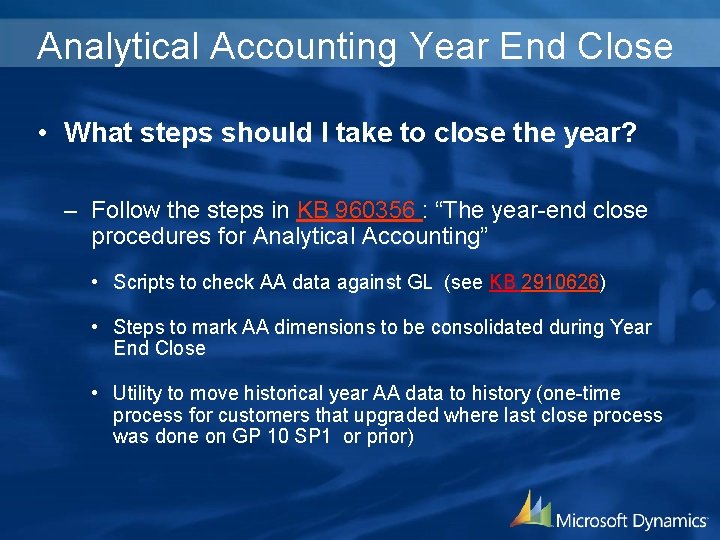 Analytical Accounting Year End Close

• What steps should I take to close the year?

– Follow the steps in KB 960356 : “The year-end close procedures for Analytical Accounting”

• Scripts to check AA data against GL (see KB 2910626)

• Steps to mark AA dimensions to be consolidated during Year End Close

• Utility to move historical year AA data to history (one-time process for customers that upgraded where last close process was done on GP 10 SP1 or prior)

Microsoft Dynamics